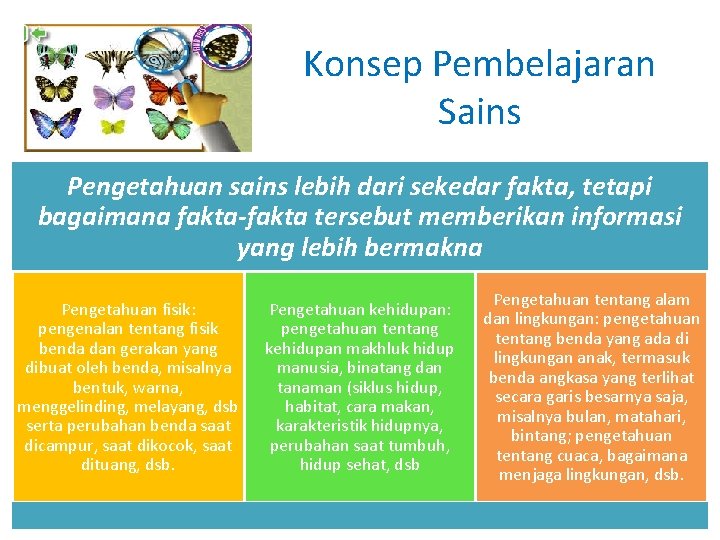 Konsep Pembelajaran Sains

Pengetahuan sains lebih dari sekedar fakta, tetapi bagaimana fakta-fakta tersebut memberikan informasi yang lebih bermakna

Pengetahuan fisik: pengenalan tentang fisik benda dan gerakan yang dibuat oleh benda, misalnya bentuk, warna, menggelinding, melayang, dsb serta perubahan benda saat dicampur, saat dikocok, saat dituang, dsb.

Pengetahuan kehidupan: pengetahuan tentang kehidupan makhluk hidup manusia, binatang dan tanaman (siklus hidup, habitat, cara makan, karakteristik hidupnya, perubahan saat tumbuh, hidup sehat, dsb

Pengetahuan tentang alam dan lingkungan: pengetahuan tentang benda yang ada di lingkungan anak, termasuk benda angkasa yang terlihat secara garis besarnya saja, misalnya bulan, matahari, bintang; pengetahuan tentang cuaca, bagaimana menjaga lingkungan, dsb.